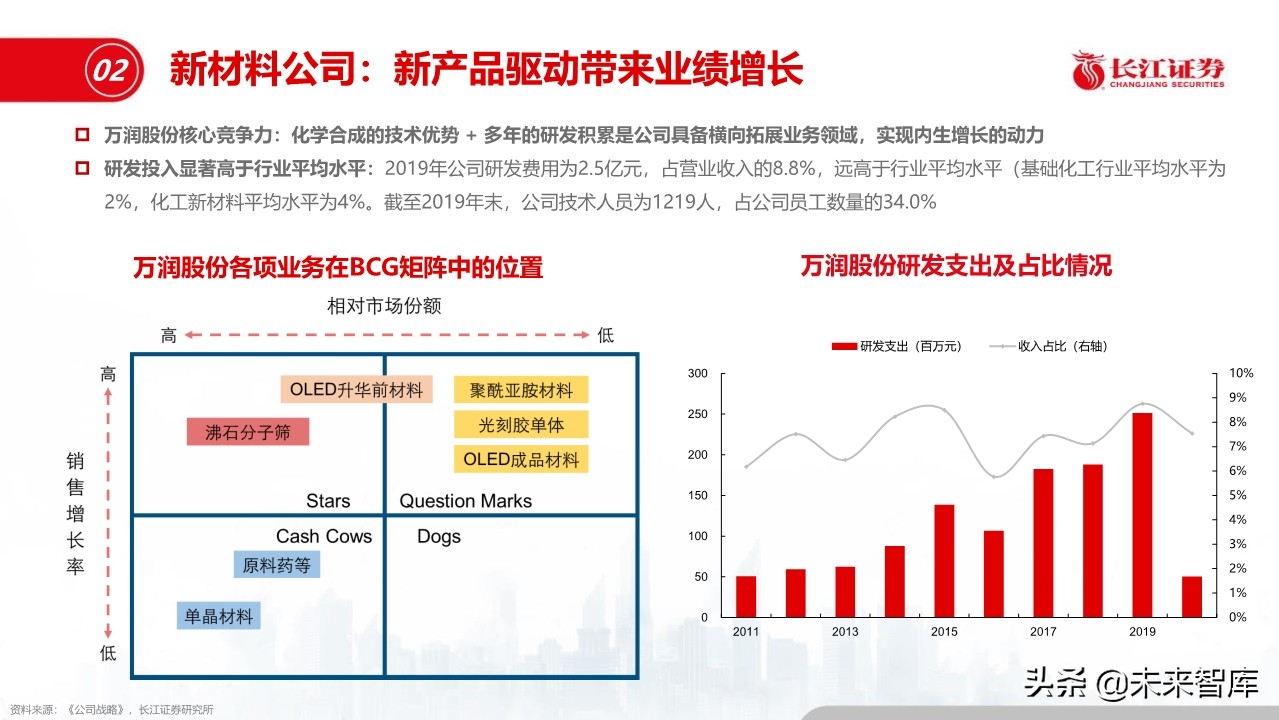 02 新材料公司：新产品驱动带来业绩增长

长江证券 CHANGJIANG SECURITIES

万润股份核心竞争力：化学合成的技术优势 + 多年的研发积累是公司具备横向拓展业务领域，实现内生增长的动力

研发投入显著高于行业平均水平：2019年公司研发费用为2.5亿元，占营业收入的8.8%，远高于行业平均水平（基础化工行业平均水平为2%，化工新材料平均水平为4%。截至2019年末，公司技术人员为1219人，占公司员工数量的34.0%

万润股份各项业务在BCG矩阵中的位置

相对市场份额

高 低

高

销售增长率

低

OLED升华前材料

沸石分子筛

聚酰亚胺材料

光刻胶单体

OLED成品材料

Stars

Question Marks

Cash Cows

Dogs

原料药等

单晶材料

万润股份研发支出及占比情况

研发支出（百万元） 收入占比（右轴）

300
250
200
150
100
50
0

10%
9%
8%
7%
6%
5%
4%
3%
2%
1%
0%

2011 2013 2015 2017 2019

资料来源：《公司战略》，长江证券研究所

头条 @未来智库